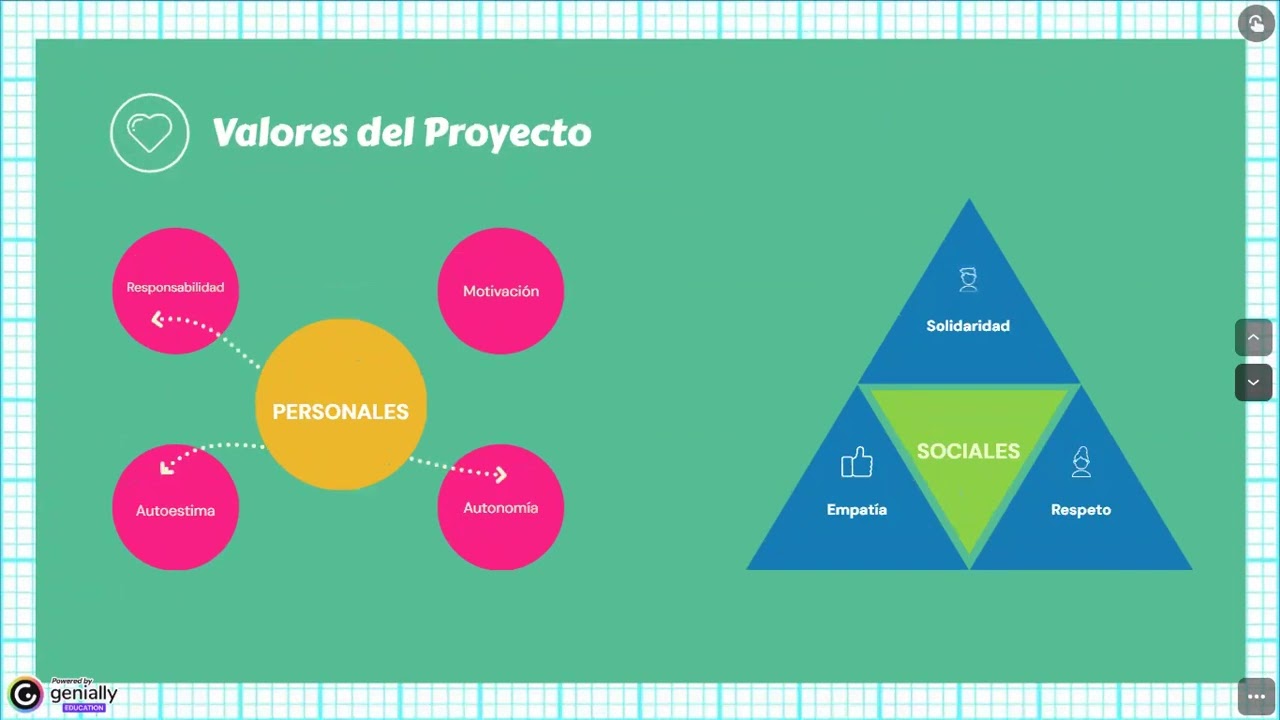 Valores del Proyecto

Responsabilidad

Motivación

PERSONALES

Autoestima

Autonomía

Solidaridad

SOCIALES

Empatía

Respeto

Powered by
genially
EDUCATION